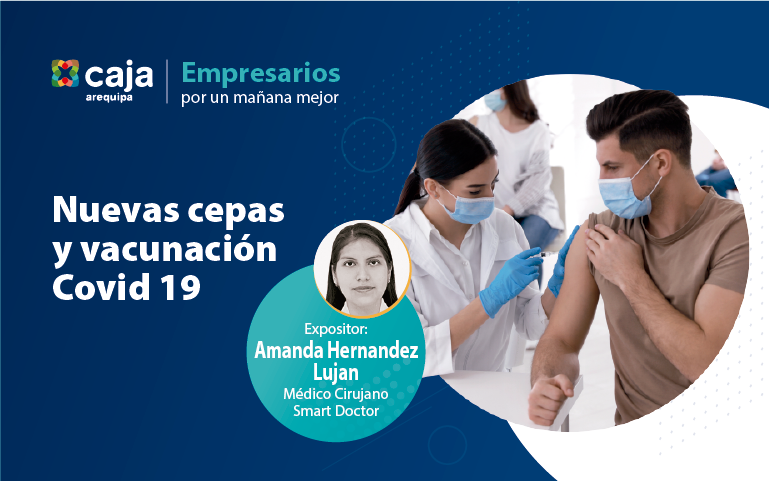 caja
arequipa

Empresarios
por un mañana mejor

Nuevas cepas y vacunación Covid 19

Expositor:
Amanda Hernandez Lujan
Médico Cirujano
Smart Doctor